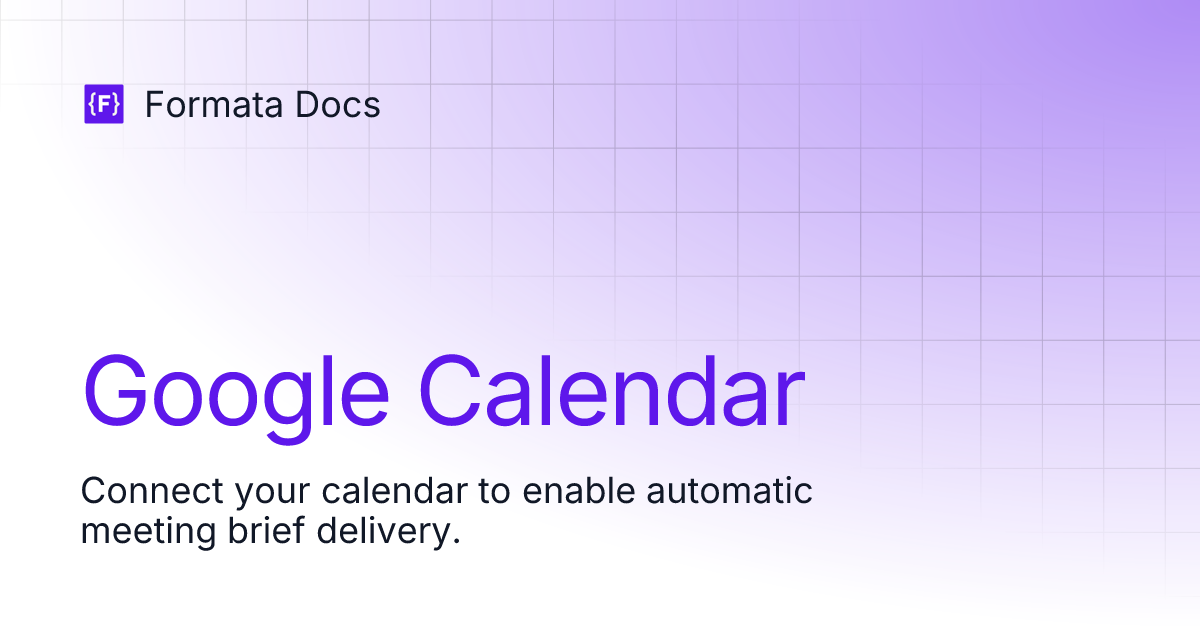 {F} Formata Docs

Google Calendar

Connect your calendar to enable automatic meeting brief delivery.